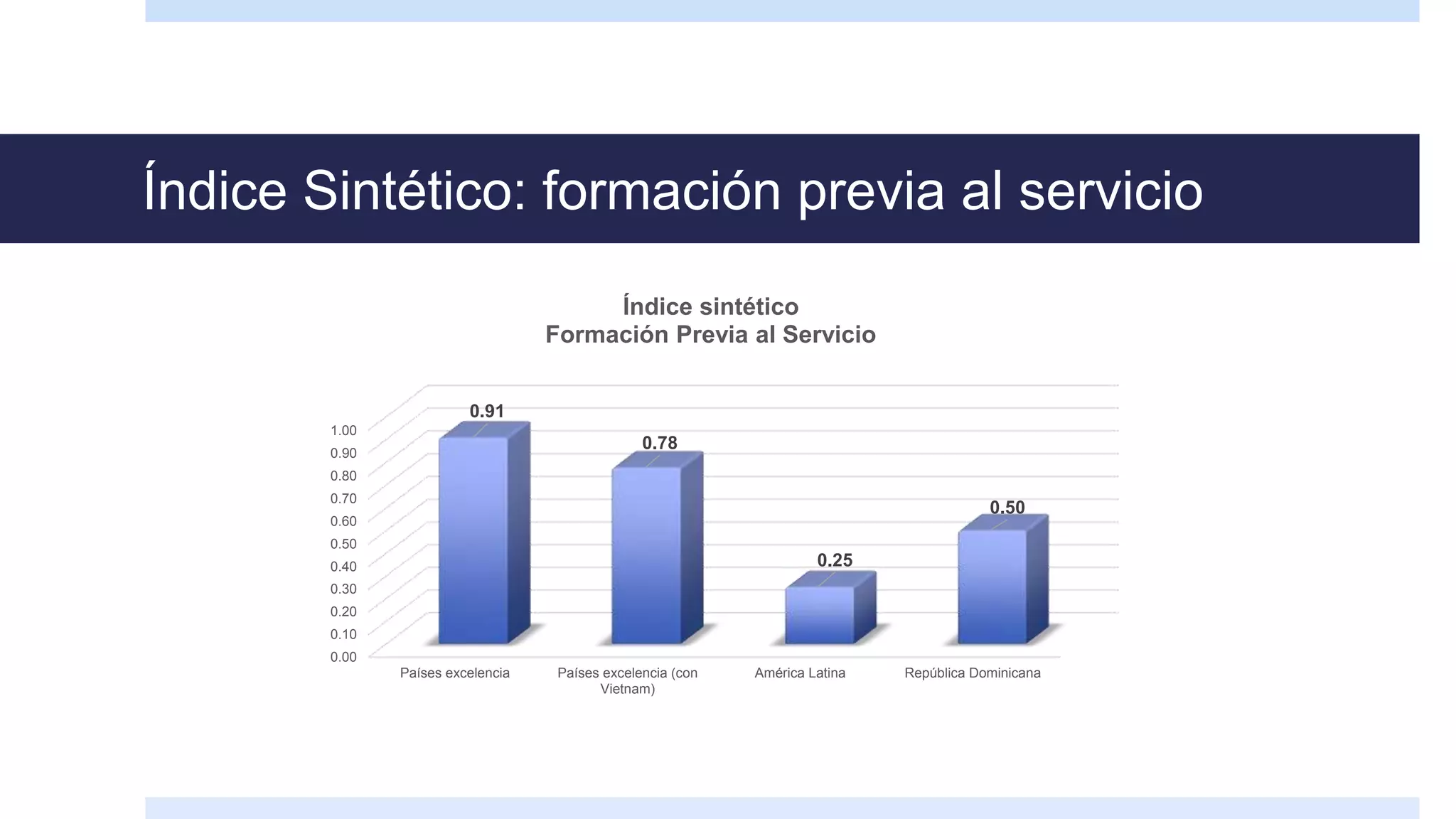 Índice Sintético: formación previa al servicio

Índice sintético
Formación Previa al Servicio

1.00
0.90
0.80
0.70
0.60
0.50
0.40
0.30
0.20
0.10
0.00

0.91
0.78
0.25
0.50

Países excelencia
Países excelencia (con Vietnam)
América Latina
República Dominicana